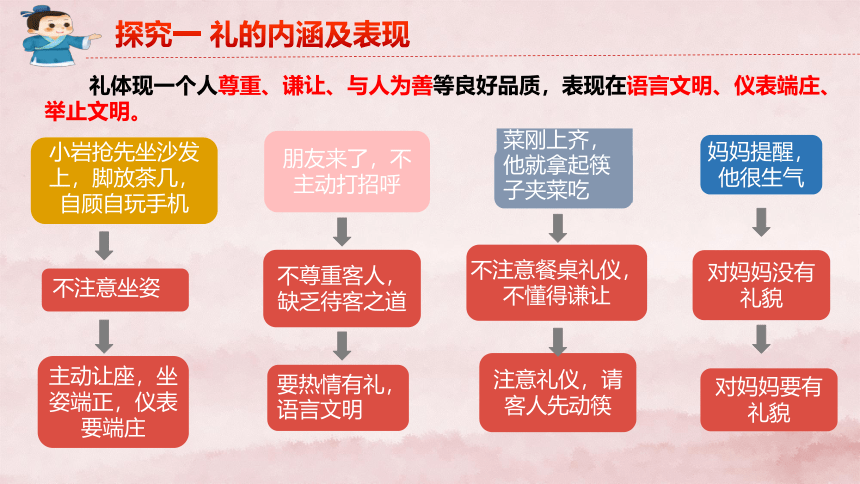 探究一 礼的内涵及表现

礼体现一个人尊重、谦让、与人为善等良好品质，表现在语言文明、仪表端庄、举止文明。

小岩抢先坐沙发上，脚放茶几，自顾自玩手机

不注意坐姿

主动让座，坐姿端正，仪表要端庄

朋友来了，不主动打招呼

不尊重客人，缺乏待客之道

要热情有礼，语言文明

菜刚上齐，他就拿起筷子夹菜吃

不注意餐桌礼仪，不懂得谦让

注意礼仪，请客人先动筷

妈妈提醒，他很生气

对妈妈没有礼貌

对妈妈要有礼貌